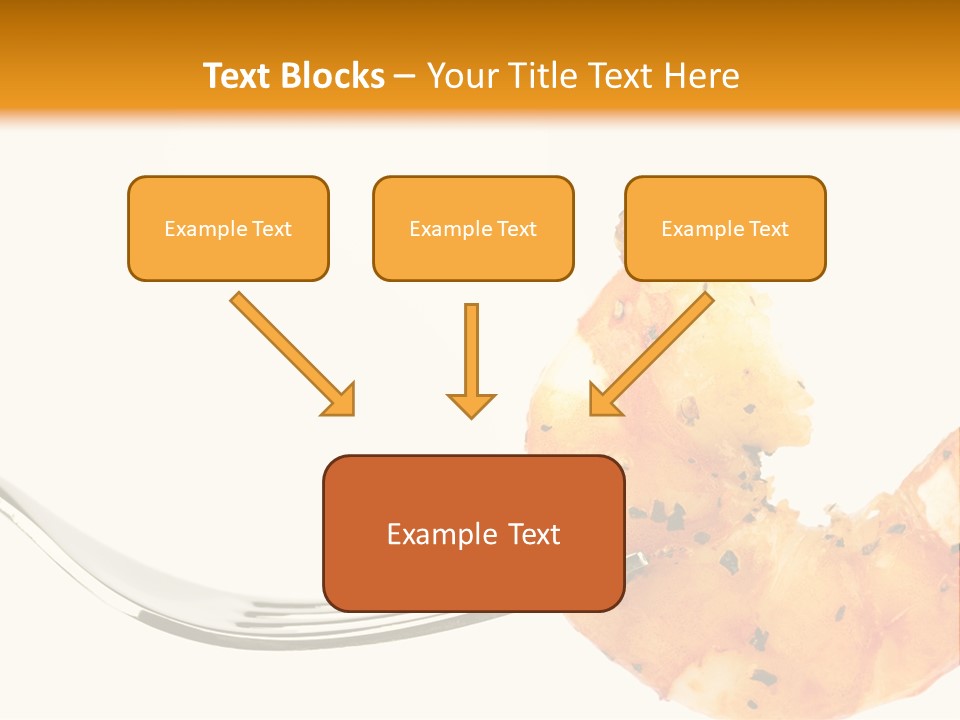 Text Blocks – Your Title Text Here

Example Text

Example Text

Example Text

Example Text